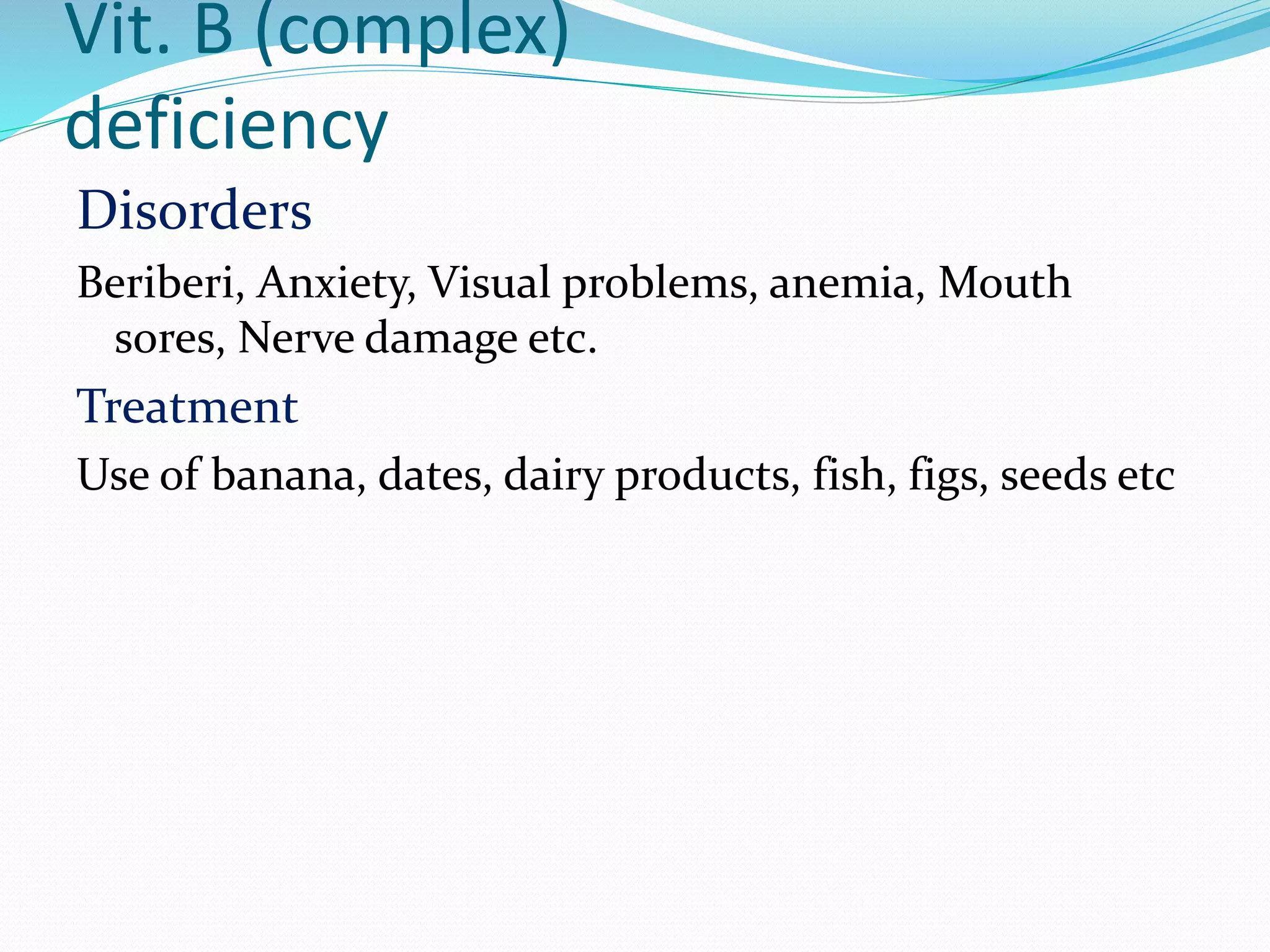 Vit. B (complex) deficiency

Disorders

Beriberi, Anxiety, Visual problems, anemia, Mouth sores, Nerve damage etc.

Treatment

Use of banana, dates, dairy products, fish, figs, seeds etc